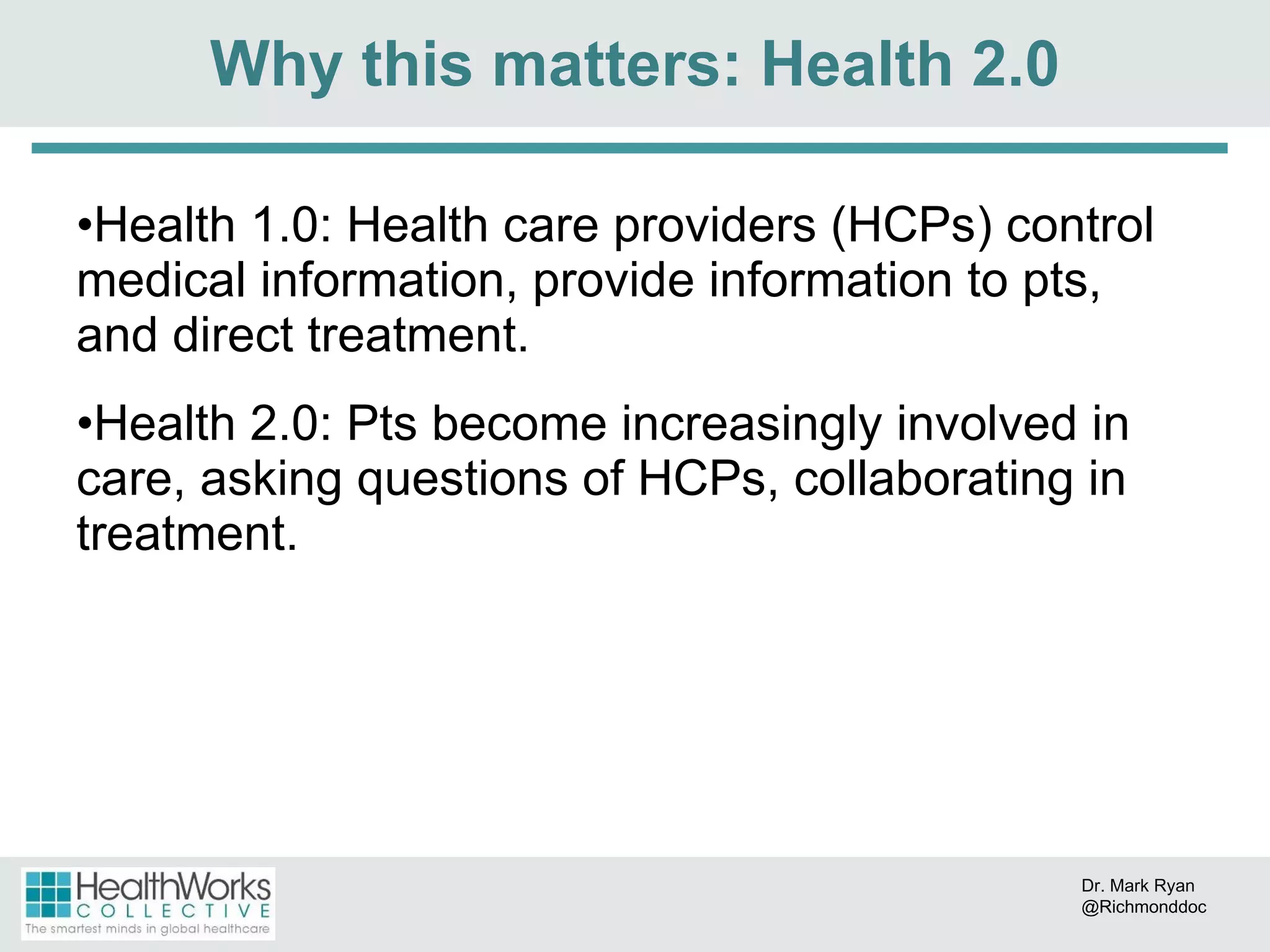 Why this matters: Health 2.0

•Health 1.0: Health care providers (HCPs) control medical information, provide information to pts, and direct treatment.

•Health 2.0: Pts become increasingly involved in care, asking questions of HCPs, collaborating in treatment.

HealthWorks COLLECTIVE
The smartest minds in global healthcare

Dr. Mark Ryan
@Richmonddoc